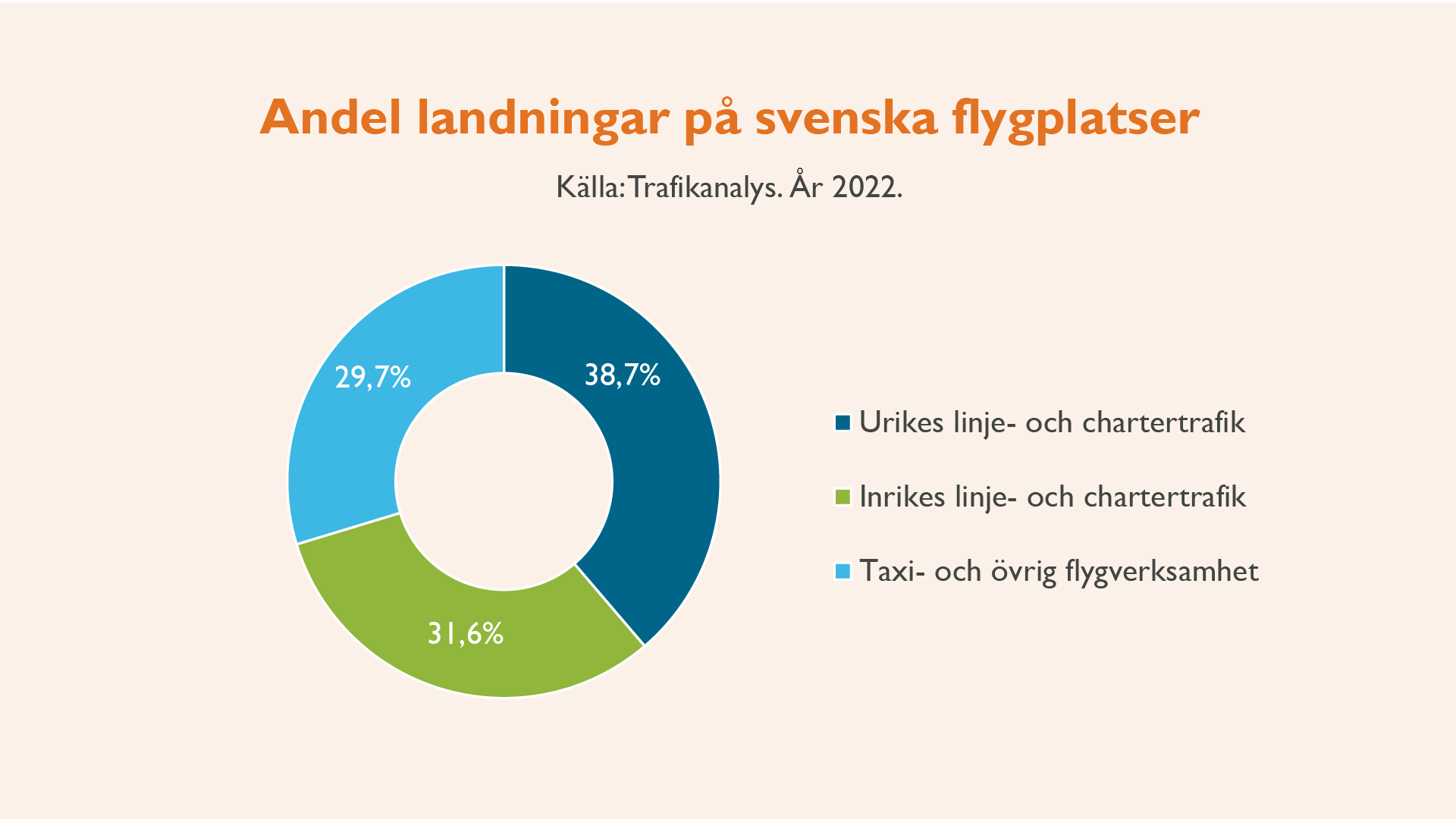 Andel landningar på svenska flygplatser

Källa: Trafikanalys. År 2022.

29,7%
38,7%
31,6%

Urikes linje- och chartertrafik
Inrikes linje- och chartertrafik
Taxi- och övrig flygverksamhet